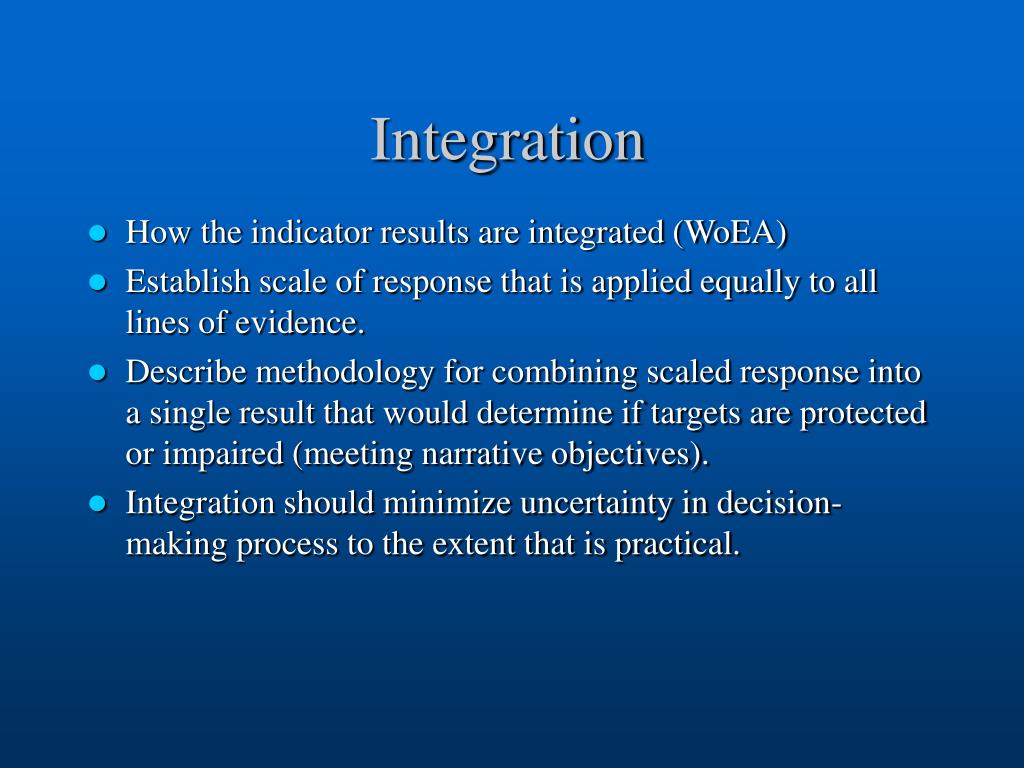 Integration

- How the indicator results are integrated (WoEA)
- Establish scale of response that is applied equally to all lines of evidence.
- Describe methodology for combining scaled response into a single result that would determine if targets are protected or impaired (meeting narrative objectives).
- Integration should minimize uncertainty in decision-making process to the extent that is practical.